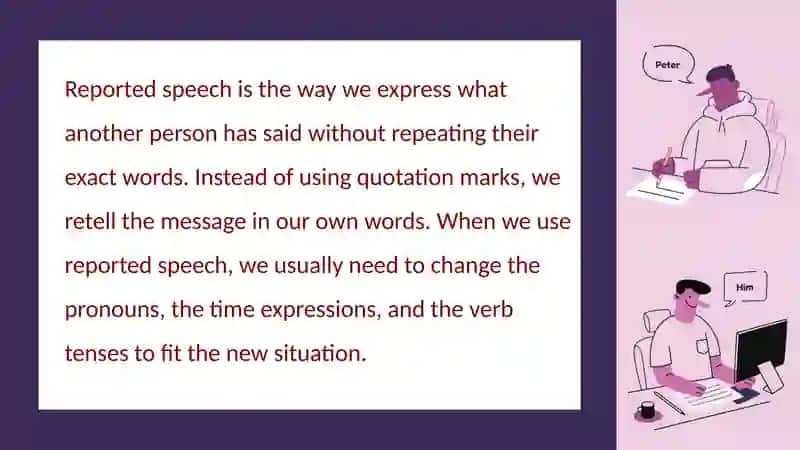 Reported speech is the way we express what another person has said without repeating their exact words. Instead of using quotation marks, we retell the message in our own words. When we use reported speech, we usually need to change the pronouns, the time expressions, and the verb tenses to fit the new situation.

Peter

Him